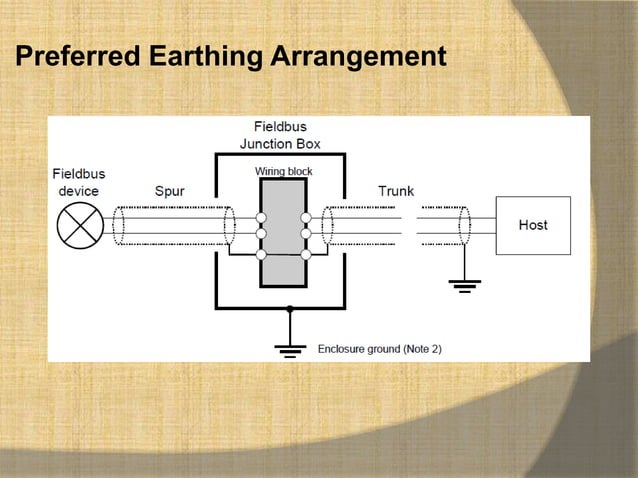 Preferred Earthing Arrangement

Fieldbus Junction Box

Wiring block

Fieldbus device

Spur

Trunk

Host

Enclosure ground (Note 2)